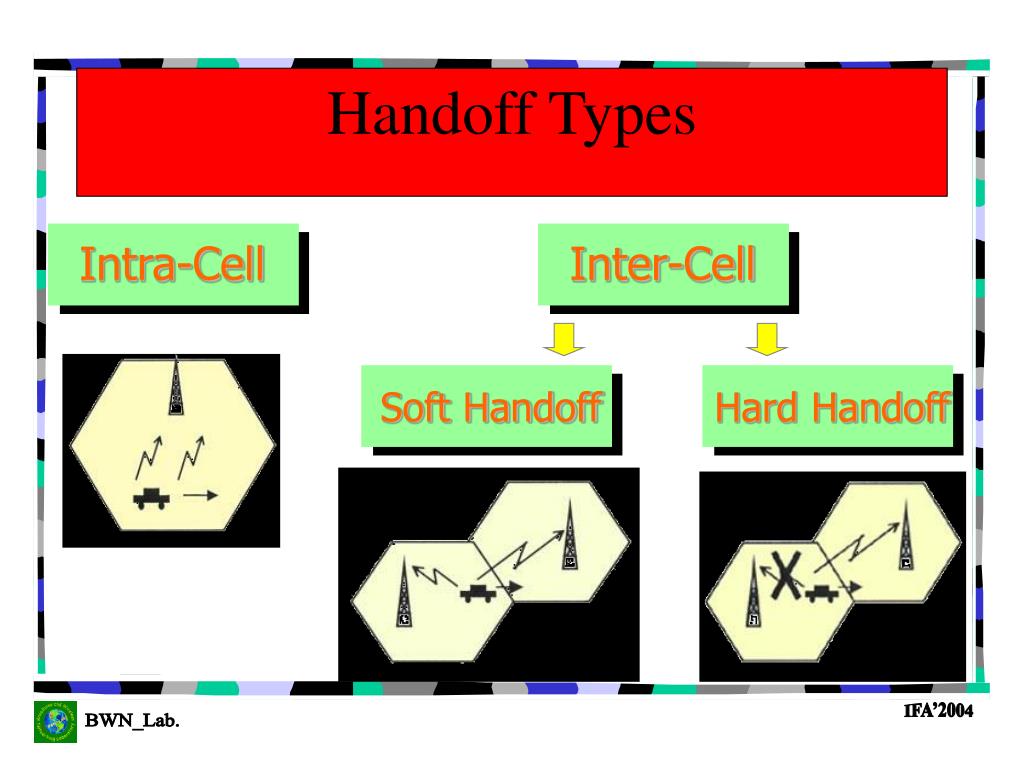 Handoff Types

Intra-Cell

Inter-Cell

Soft Handoff

Hard Handoff

BWN_Lab.

IFA'2004